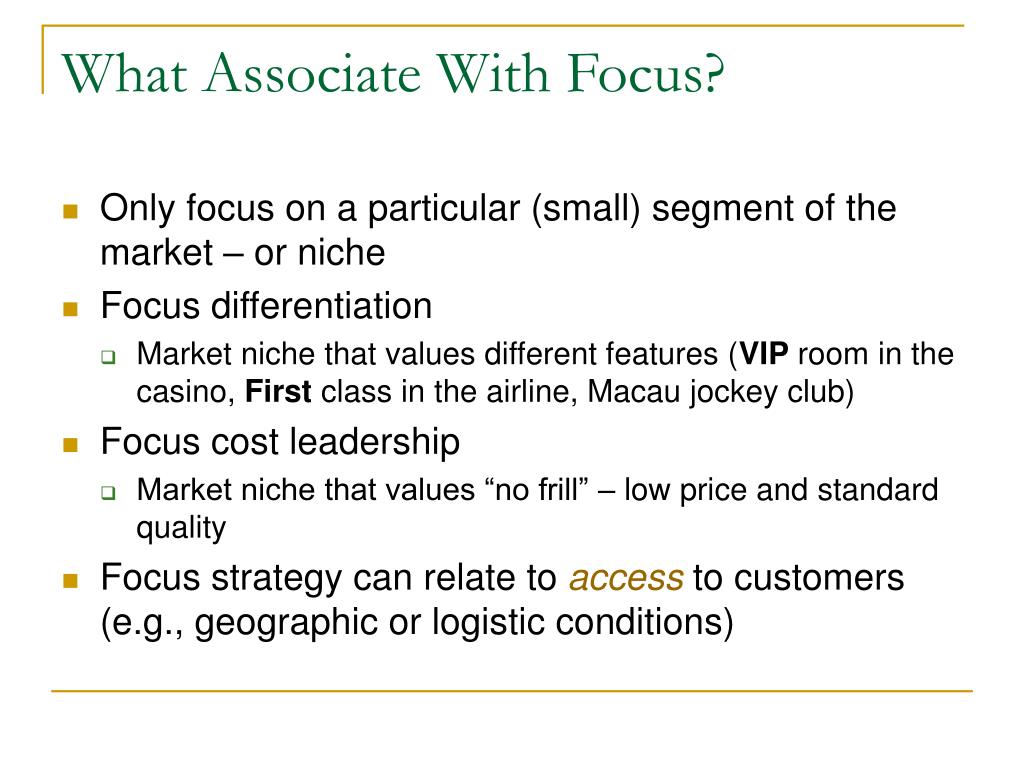 What Associate With Focus?

Only focus on a particular (small) segment of the market – or niche

Focus differentiation

Market niche that values different features (VIP room in the casino, First class in the airline, Macau jockey club)

Focus cost leadership

Market niche that values “no frill” – low price and standard quality

Focus strategy can relate to access to customers (e.g., geographic or logistic conditions)